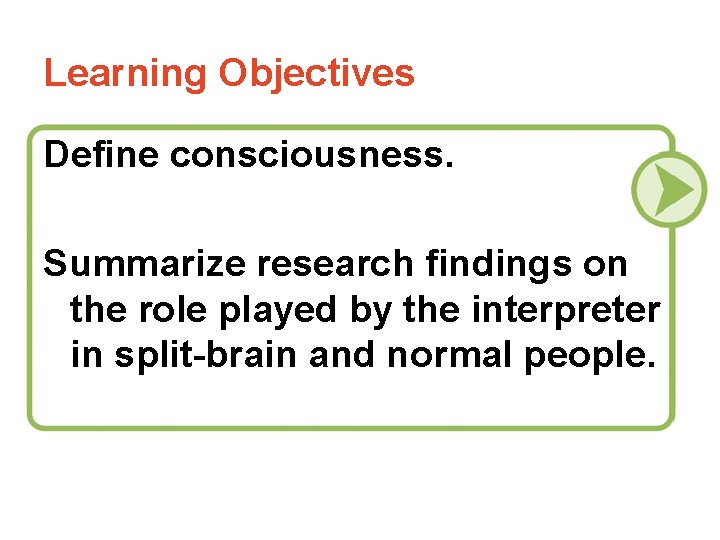 Learning Objectives

Define consciousness.

Summarize research findings on the role played by the interpreter in split-brain and normal people.